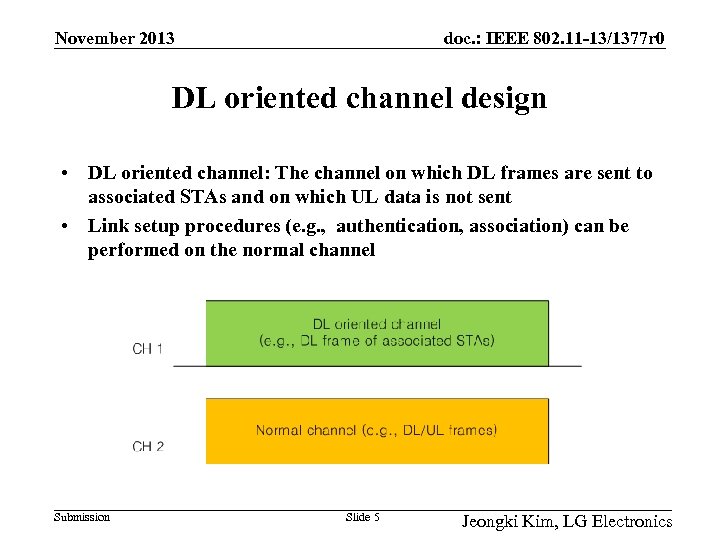 November 2013

doc.: IEEE 802.11-13/1377r0

DL oriented channel design

• DL oriented channel: The channel on which DL frames are sent to associated STAs and on which UL data is not sent

• Link setup procedures (e.g., authentication, association) can be performed on the normal channel

CH 1

DL oriented channel
(e.g., DL frame of associated STAs)

CH 2

Normal channel (e.g., DL/UL frames)

Submission

Slide 5

Jeongki Kim, LG Electronics